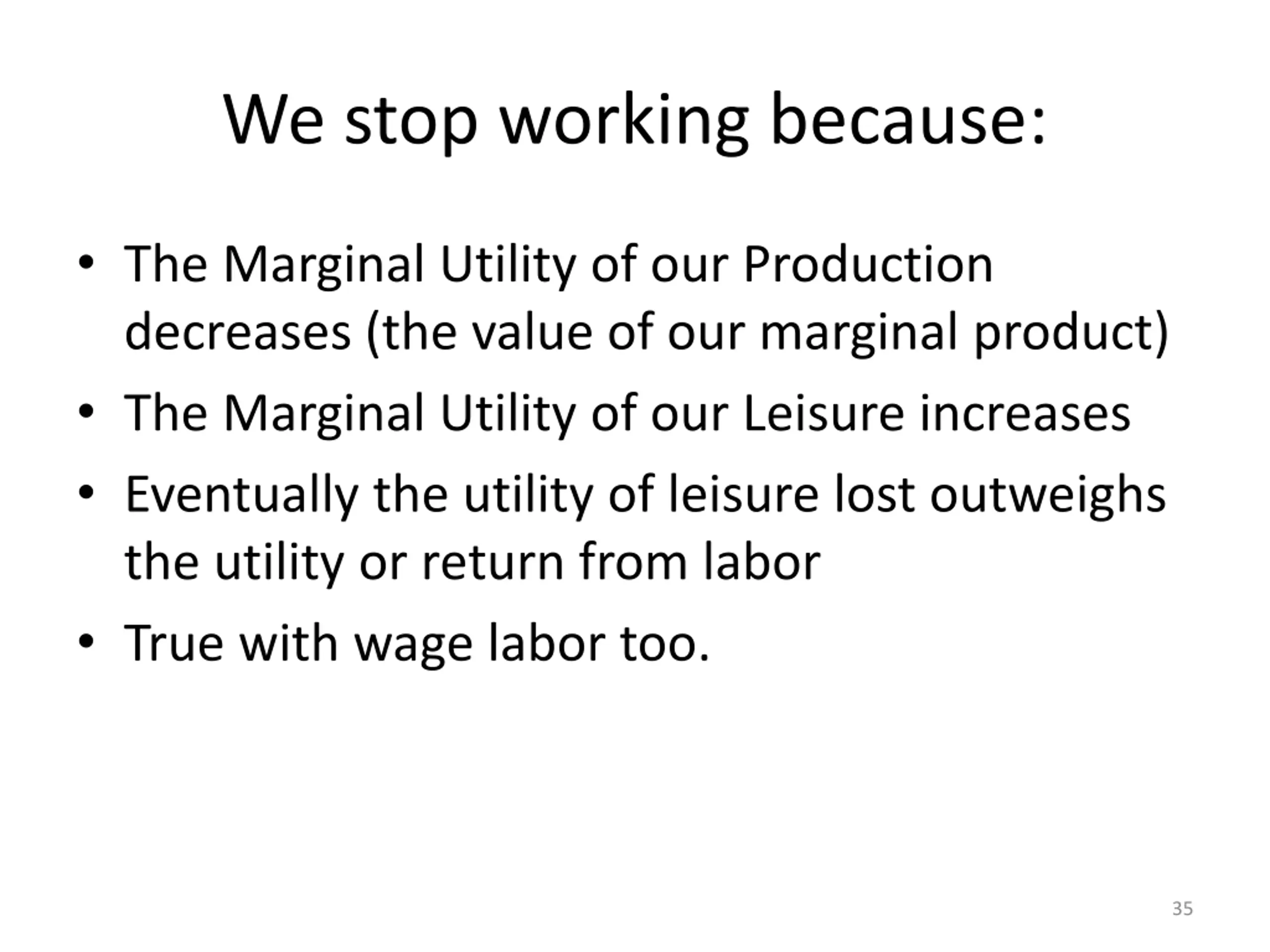 We stop working because:

• The Marginal Utility of our Production decreases (the value of our marginal product)
• The Marginal Utility of our Leisure increases
• Eventually the utility of leisure lost outweighs the utility or return from labor
• True with wage labor too.

35